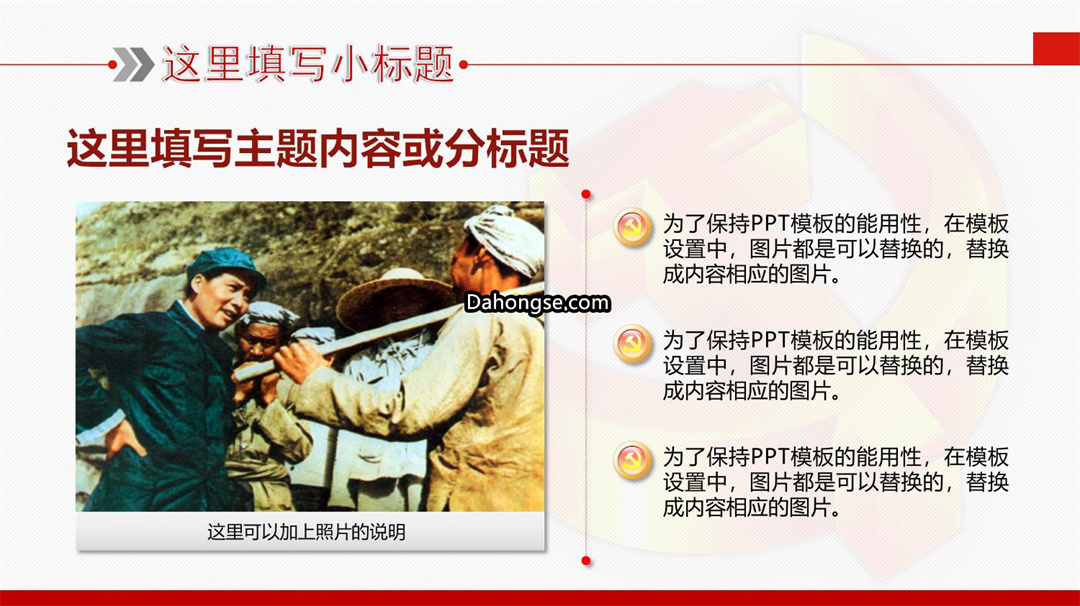 这里填写小标题

这里填写主题内容或分标题

Dahongse.com

这里可以加上照片的说明

为了保持PPT模板的能用性，在模板设置中，图片都是可以替换的，替换成内容相应的图片。

为了保持PPT模板的能用性，在模板设置中，图片都是可以替换的，替换成内容相应的图片。

为了保持PPT模板的能用性，在模板设置中，图片都是可以替换的，替换成内容相应的图片。